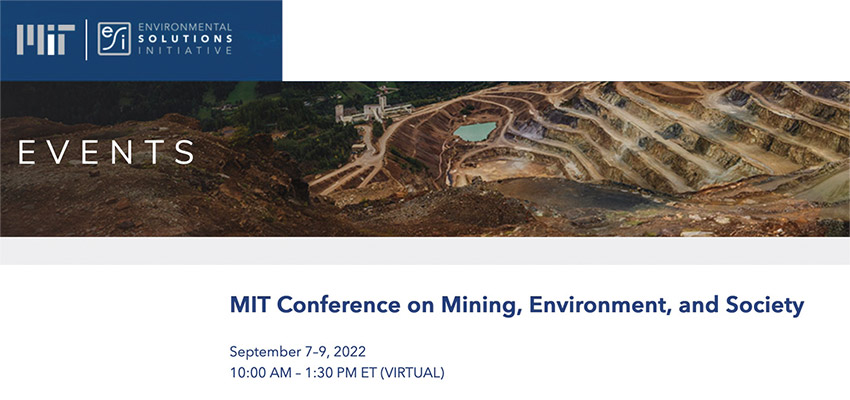 MIT

esi

ENVIRONMENTAL SOLUTIONS INITIATIVE

EVENTS

MIT Conference on Mining, Environment, and Society

September 7–9, 2022
10:00 AM – 1:30 PM ET (VIRTUAL)